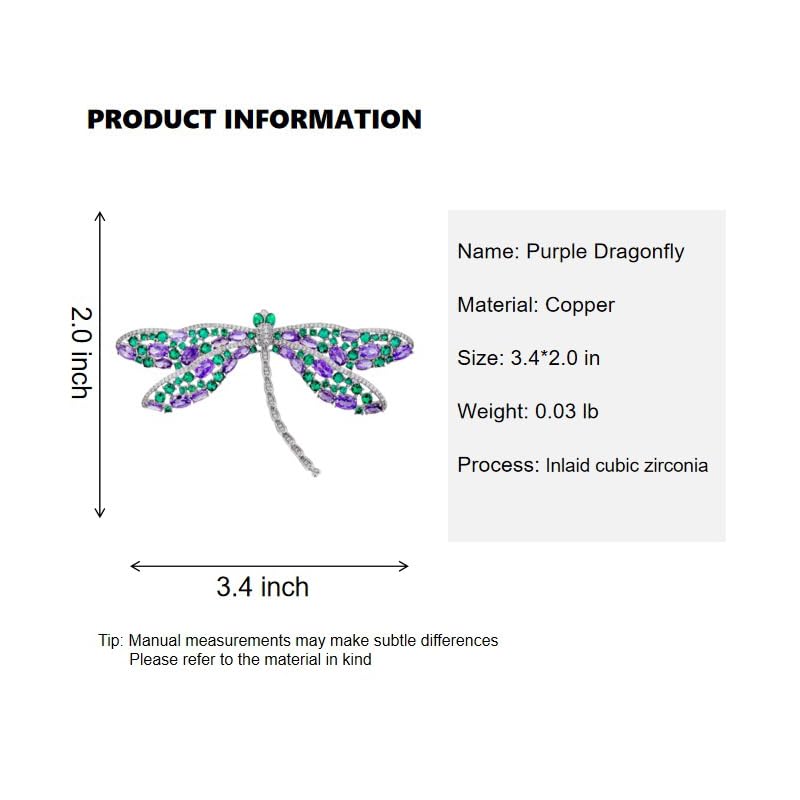 PRODUCT INFORMATION

2.0 inch

3.4 inch

Name: Purple Dragonfly

Material: Copper

Size: 3.4*2.0 in

Weight: 0.03 lb

Process: Inlaid cubic zirconia

Tip: Manual measurements may make subtle differences
Please refer to the material in kind